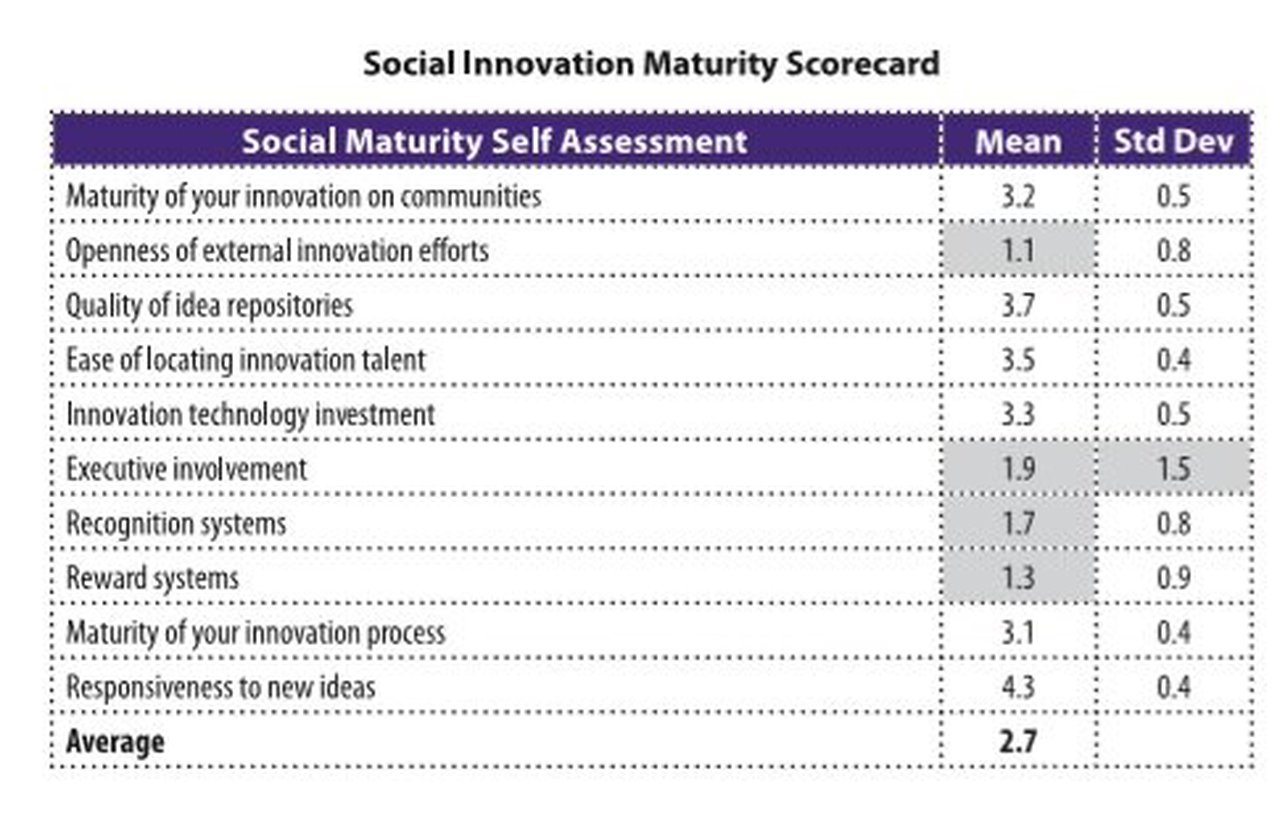 Social Innovation Maturity Scorecard

| Social Maturity Self Assessment | Mean | Std Dev |
|---|---|---|
| Maturity of your innovation on communities | 3.2 | 0.5 |
| Openness of external innovation efforts | 1.1 | 0.8 |
| Quality of idea repositories | 3.7 | 0.5 |
| Ease of locating innovation talent | 3.5 | 0.4 |
| Innovation technology investment | 3.3 | 0.5 |
| Executive involvement | 1.9 | 1.5 |
| Recognition systems | 1.7 | 0.8 |
| Reward systems | 1.3 | 0.9 |
| Maturity of your innovation process | 3.1 | 0.4 |
| Responsiveness to new ideas | 4.3 | 0.4 |
| **Average** | **2.7** | |